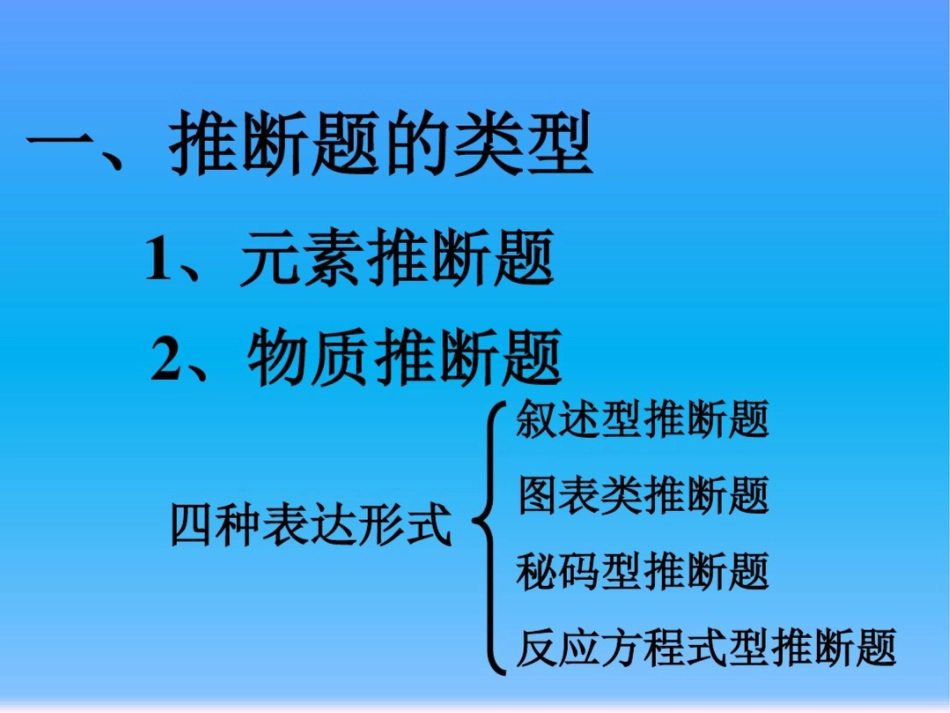 一、推断题的类型

1、元素推断题

2、物质推断题

四种表达形式

叙述型推断题

图表类推断题

秘码型推断题

反应方程式型推断题